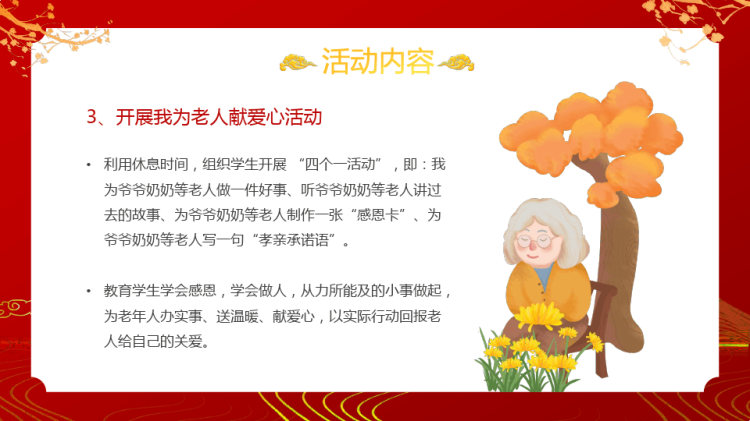 活动内容

3、开展我为老人献爱心活动

• 利用休息时间，组织学生开展 “四个一活动”，即：我为爷爷奶奶等老人做一件好事、听爷爷奶奶等老人讲过去的故事、为爷爷奶奶等老人制作一张“感恩卡”、为爷爷奶奶等老人写一句“孝亲承诺语”。

• 教育学生学会感恩，学会做人，从力所能及的小事做起，为老年人办实事、送温暖、献爱心，以实际行动回报老人给自己的关爱。